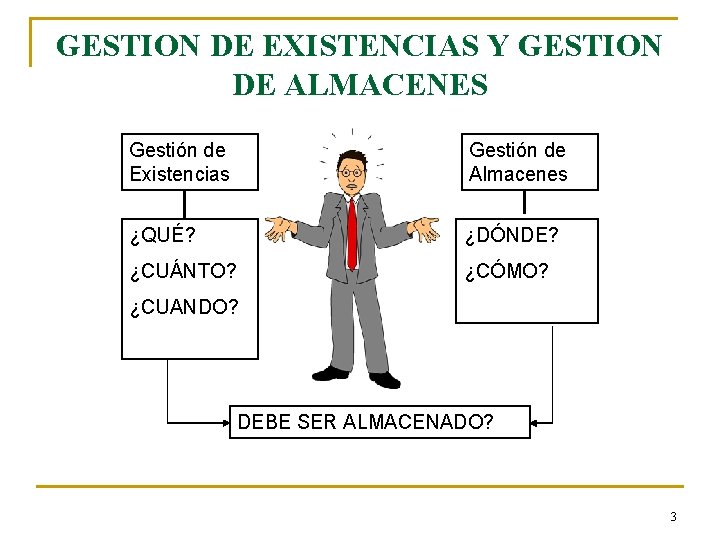 GESTION DE EXISTENCIAS Y GESTION DE ALMACENES

Gestión de Existencias

¿QUÉ?

¿CUÁNTO?

¿CUANDO?

Gestión de Almacenes

¿DÓNDE?

¿CÓMO?

DEBE SER ALMACENADO?

3